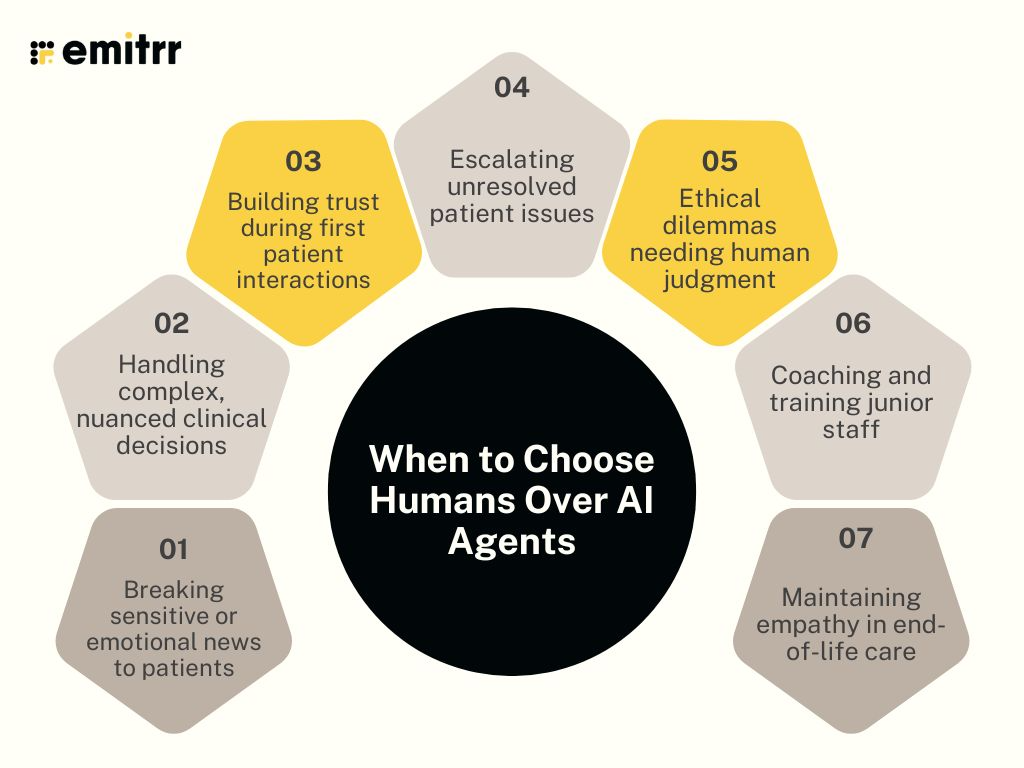 emitrr

When to Choose Humans Over AI Agents

01
Breaking sensitive or emotional news to patients

02
Handling complex, nuanced clinical decisions

03
Building trust during first patient interactions

04
Escalating unresolved patient issues

05
Ethical dilemmas needing human judgment

06
Coaching and training junior staff

07
Maintaining empathy in end-of-life care